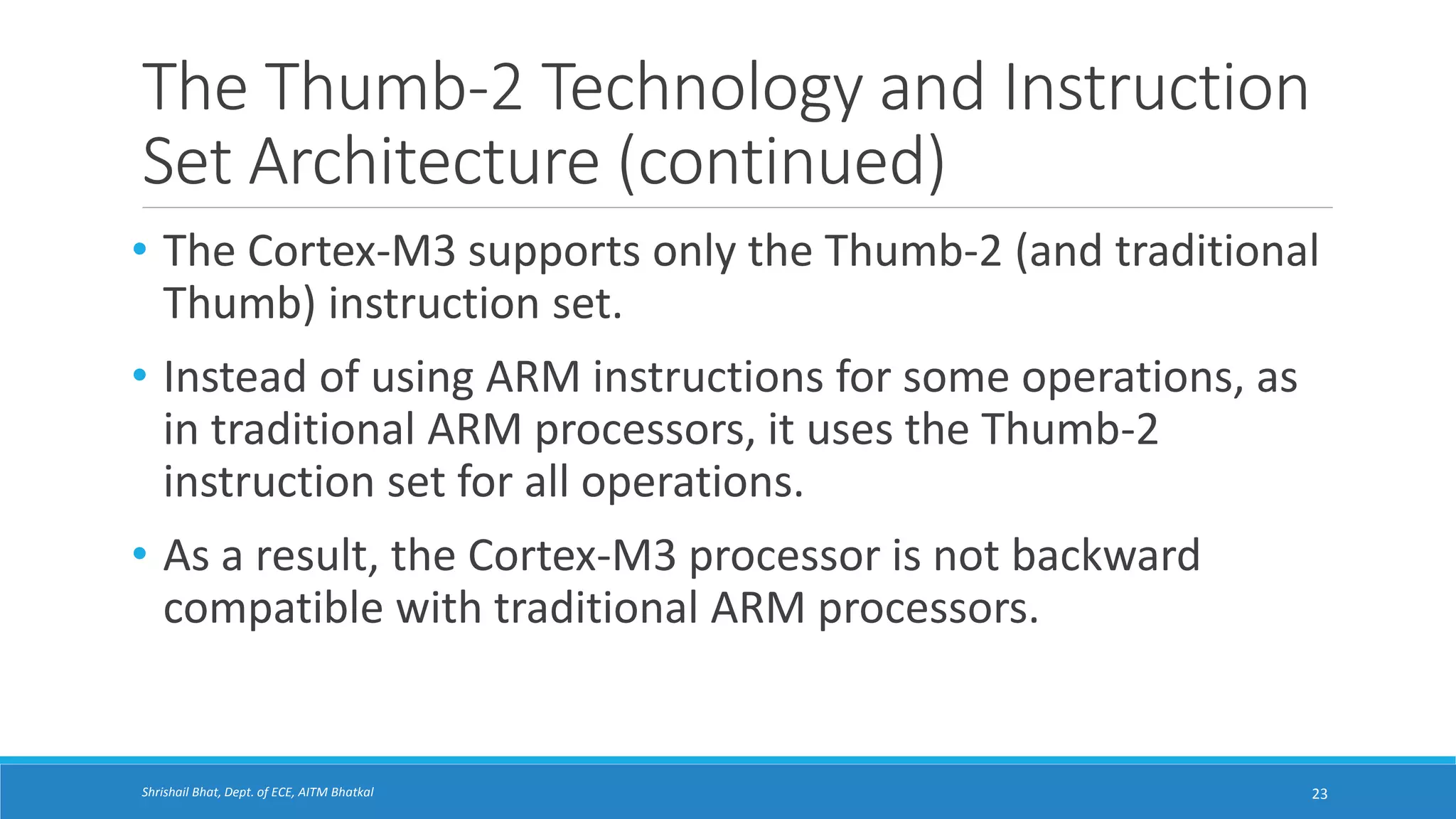 The Thumb-2 Technology and Instruction Set Architecture (continued)

• The Cortex-M3 supports only the Thumb-2 (and traditional Thumb) instruction set.

• Instead of using ARM instructions for some operations, as in traditional ARM processors, it uses the Thumb-2 instruction set for all operations.

• As a result, the Cortex-M3 processor is not backward compatible with traditional ARM processors.

Shrishail Bhat, Dept. of ECE, AITM Bhatkal

23